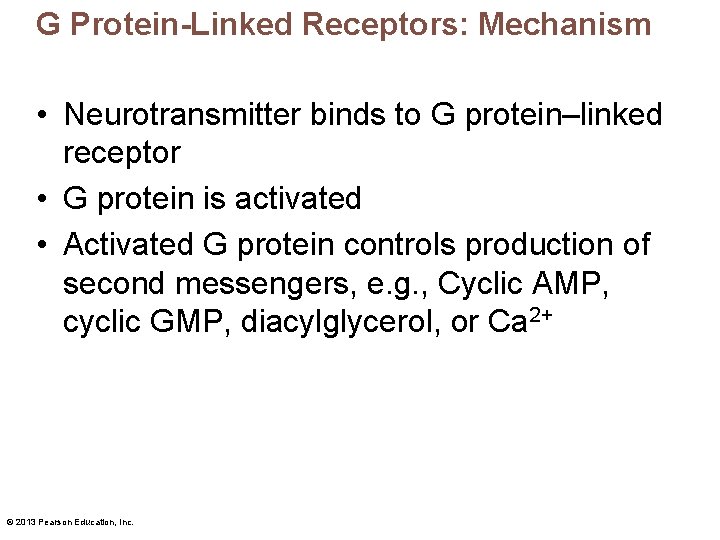 G Protein-Linked Receptors: Mechanism

• Neurotransmitter binds to G protein–linked receptor

• G protein is activated

• Activated G protein controls production of second messengers, e.g., Cyclic AMP, cyclic GMP, diacylglycerol, or $Ca^{2+}$

© 2013 Pearson Education, Inc.